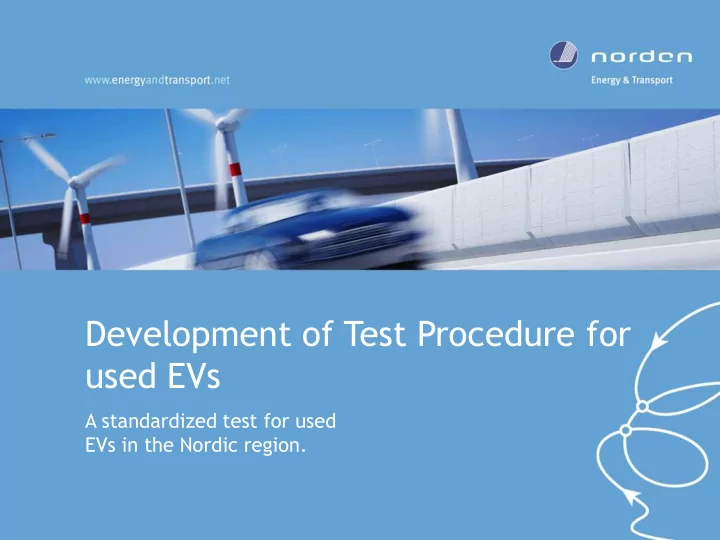 www.energyandtransport.net

norden
Energy & Transport

Development of Test Procedure for used EVs

A standardized test for used EVs in the Nordic region.